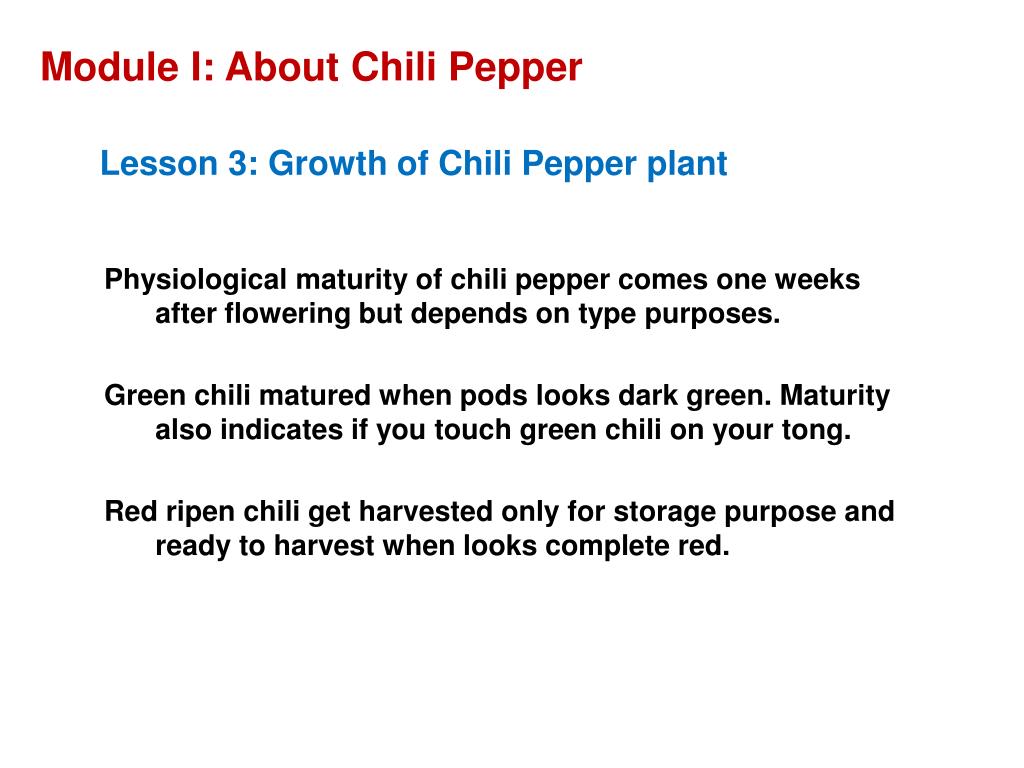 Module I: About Chili Pepper

Lesson 3: Growth of Chili Pepper plant

Physiological maturity of chili pepper comes one weeks after flowering but depends on type purposes.

Green chili matured when pods looks dark green. Maturity also indicates if you touch green chili on your tong.

Red ripen chili get harvested only for storage purpose and ready to harvest when looks complete red.